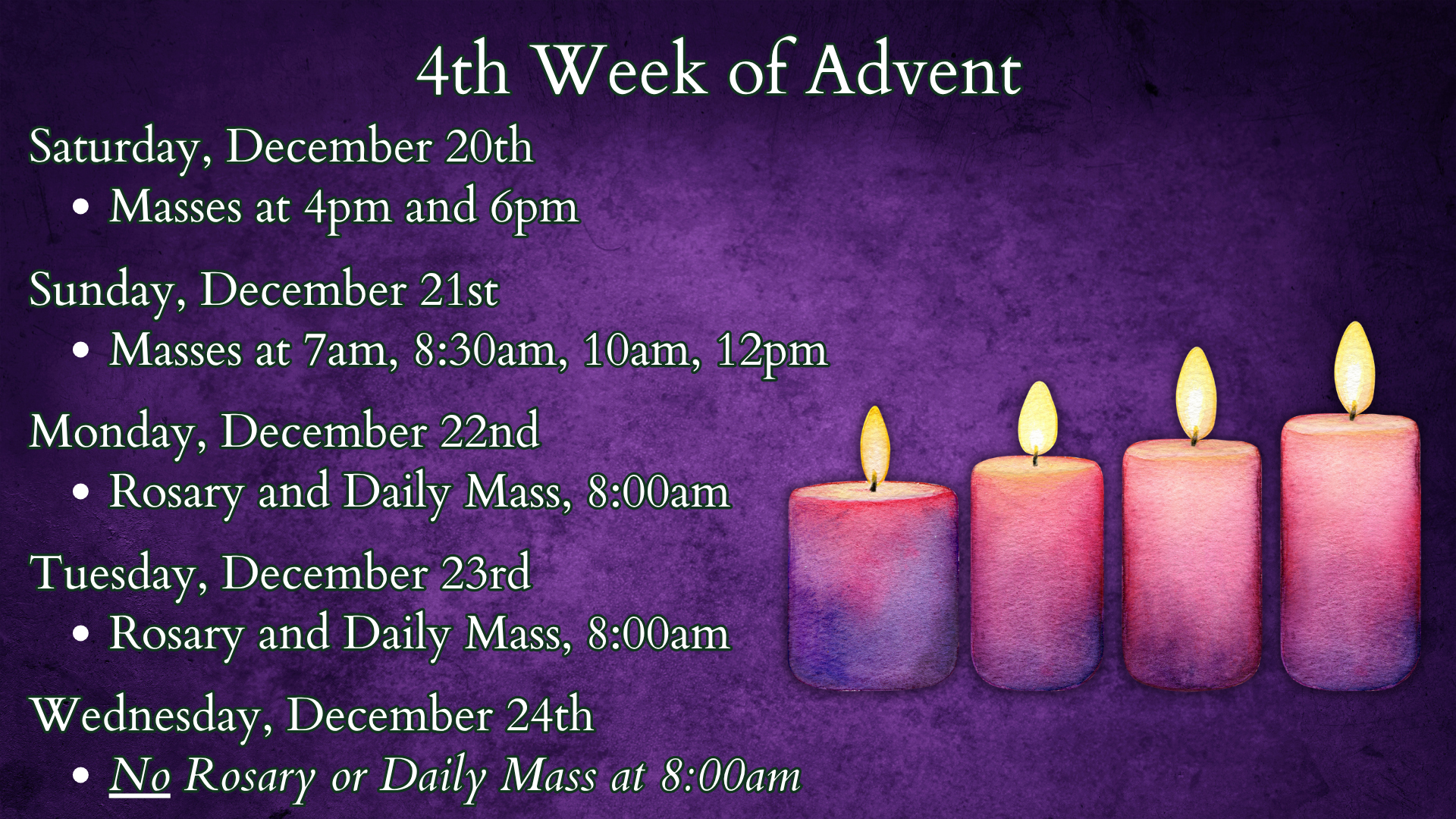 4th Week of Advent

Saturday, December 20th
• Masses at 4pm and 6pm

Sunday, December 21st
• Masses at 7am, 8:30am, 10am, 12pm

Monday, December 22nd
• Rosary and Daily Mass, 8:00am

Tuesday, December 23rd
• Rosary and Daily Mass, 8:00am

Wednesday, December 24th
• No Rosary or Daily Mass at 8:00am